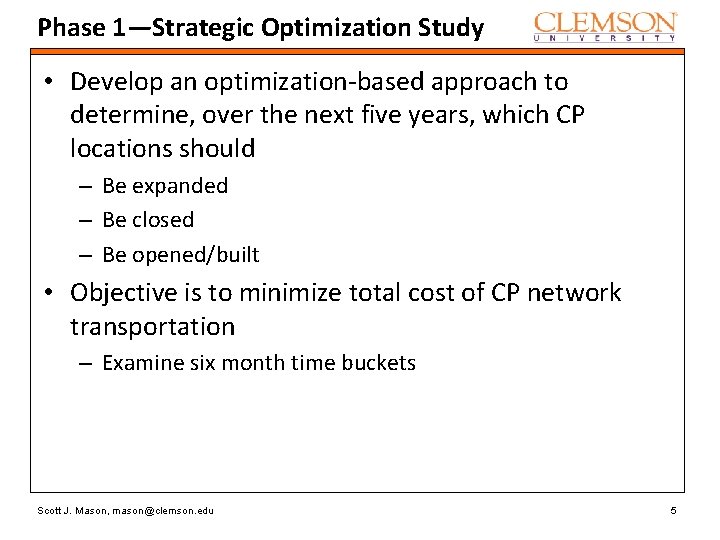 Phase 1—Strategic Optimization Study

CLEMSON
UNIVERSITY

• Develop an optimization-based approach to determine, over the next five years, which CP locations should
– Be expanded
– Be closed
– Be opened/built

• Objective is to minimize total cost of CP network transportation
– Examine six month time buckets

Scott J. Mason, mason@clemson.edu

5